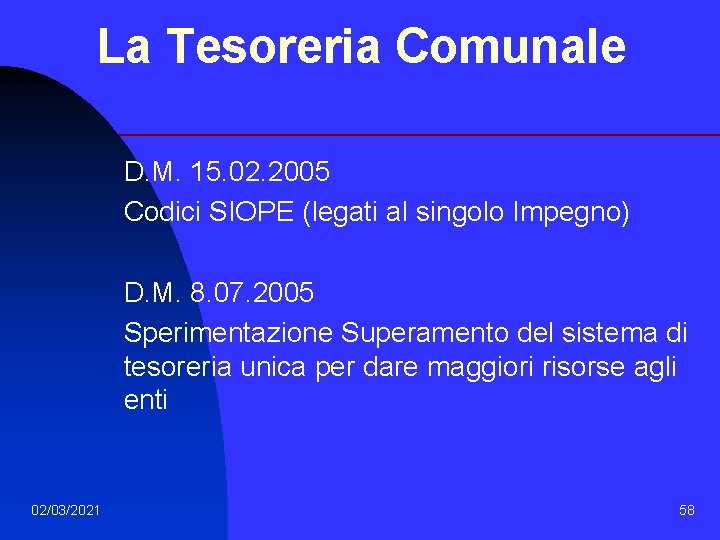 La Tesoreria Comunale

D.M. 15.02.2005
Codici SIOPE (legati al singolo Impegno)

D.M. 8.07.2005
Sperimentazione Superamento del sistema di tesoreria unica per dare maggiori risorse agli enti

02/03/2021

58